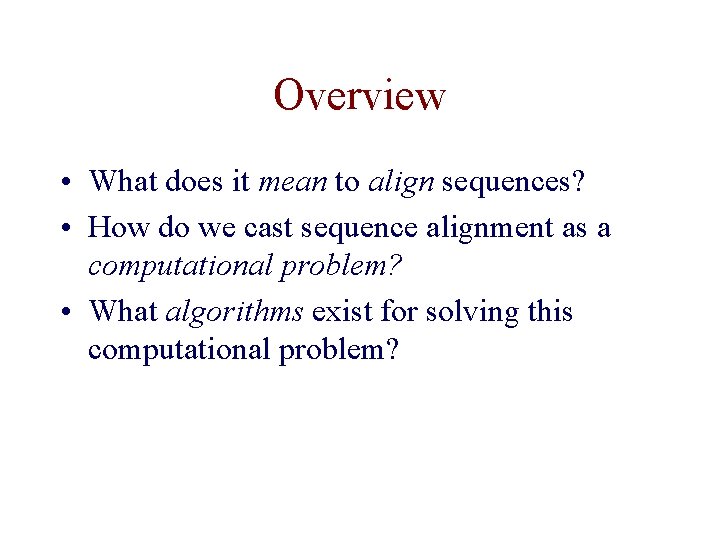 Overview

• What does it mean to align sequences?
• How do we cast sequence alignment as a computational problem?
• What algorithms exist for solving this computational problem?